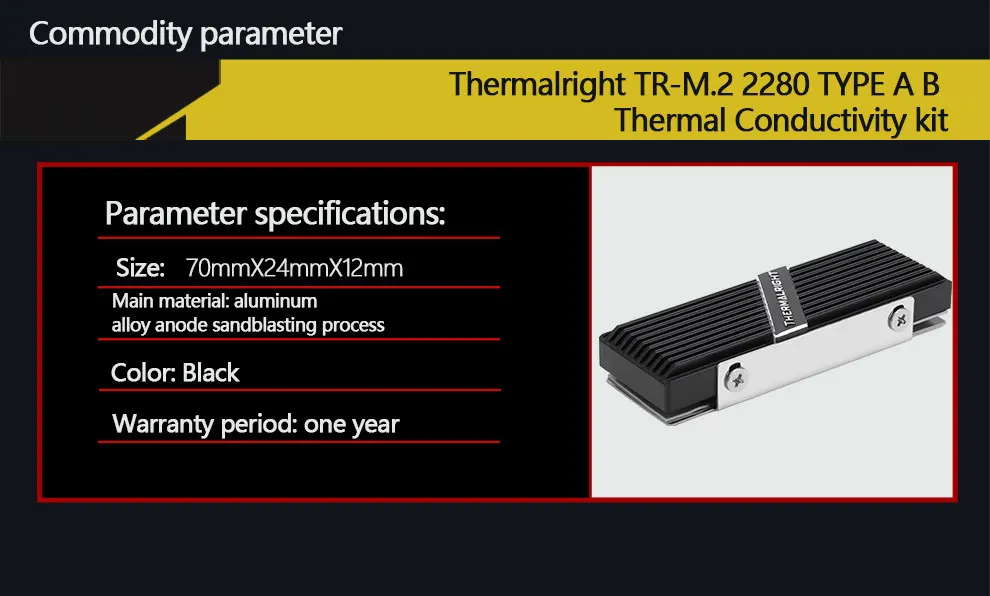 Commodity parameter

Thermalright TR-M.2 2280 TYPE A B
Thermal Conductivity kit

Parameter specifications:

Size: 70mmX24mmX12mm

Main material: aluminum alloy anode sandblasting process

Color: Black

Warranty period: one year

THERMALRIGHT